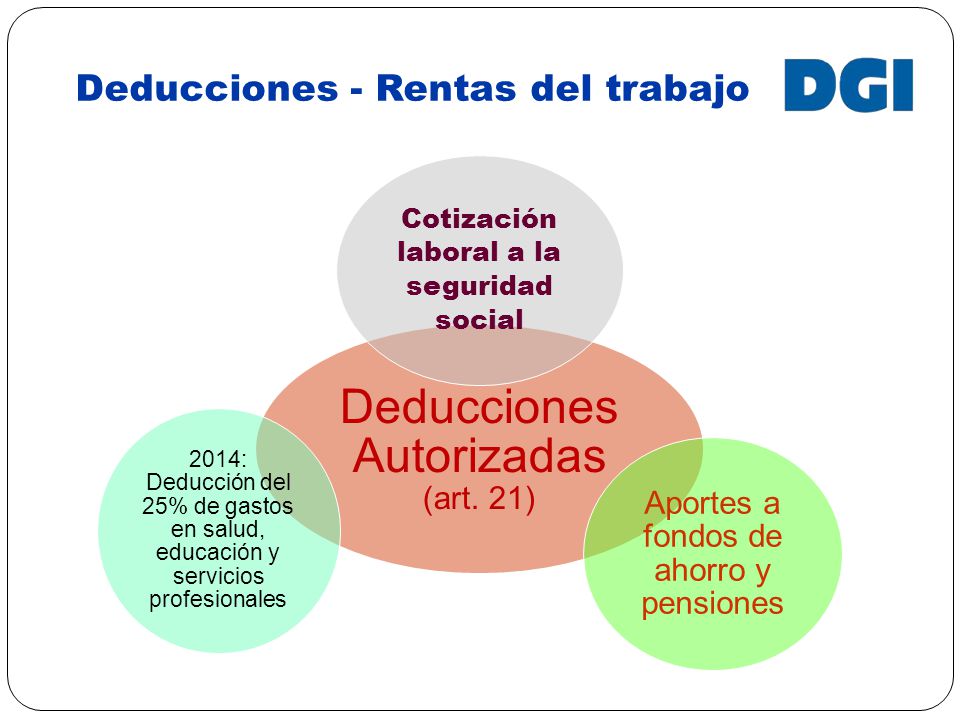 Deducciones - Rentas del trabajo

DGI

Cotización laboral a la seguridad social

Deducciones Autorizadas
(art. 21)

2014:
Deducción del 25% de gastos en salud, educación y servicios profesionales

Aportes a fondos de ahorro y pensiones